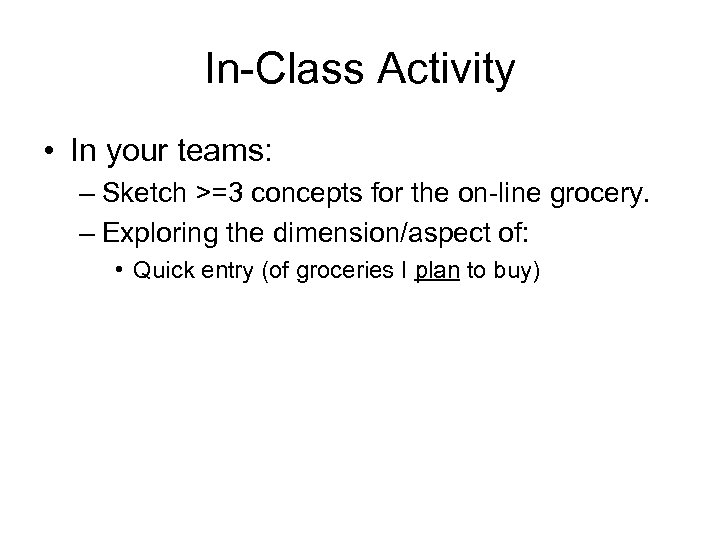 In-Class Activity

• In your teams:
– Sketch >=3 concepts for the on-line grocery.
– Exploring the dimension/aspect of:
• Quick entry (of groceries I plan to buy)